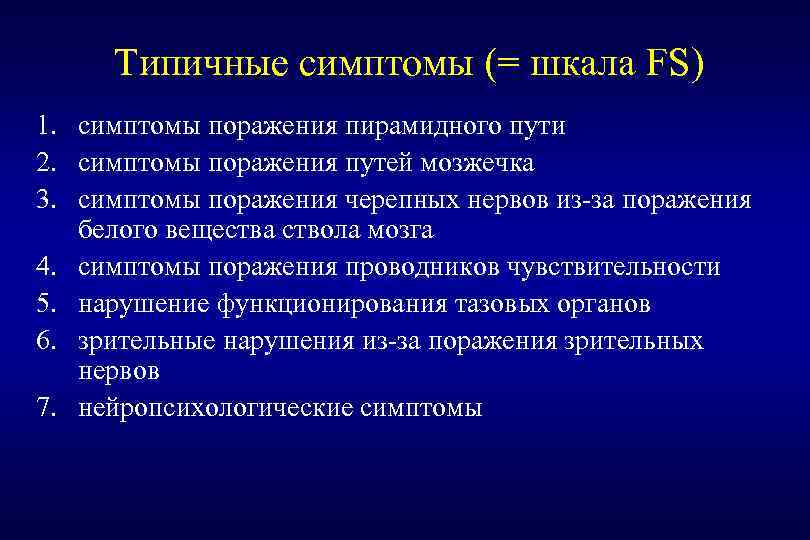 Типичные симптомы (= шкала FS)

1. симптомы поражения пирамидного пути
2. симптомы поражения путей мозжечка
3. симптомы поражения черепных нервов из-за поражения белого вещества ствола мозга
4. симптомы поражения проводников чувствительности
5. нарушение функционирования тазовых органов
6. зрительные нарушения из-за поражения зрительных нервов
7. нейропсихологические симптомы